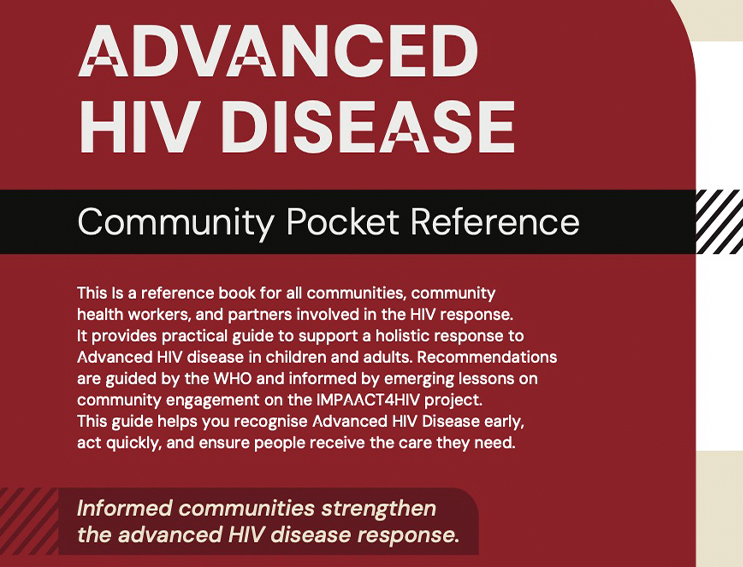 ADVANCED HIV DISEASE

Community Pocket Reference

This Is a reference book for all communities, community health workers, and partners involved in the HIV response. It provides practical guide to support a holistic response to Advanced HIV disease in children and adults. Recommendations are guided by the WHO and informed by emerging lessons on community engagement on the IMPAACT4HIV project. This guide helps you recognise Advanced HIV Disease early, act quickly, and ensure people receive the care they need.

Informed communities strengthen the advanced HIV disease response.